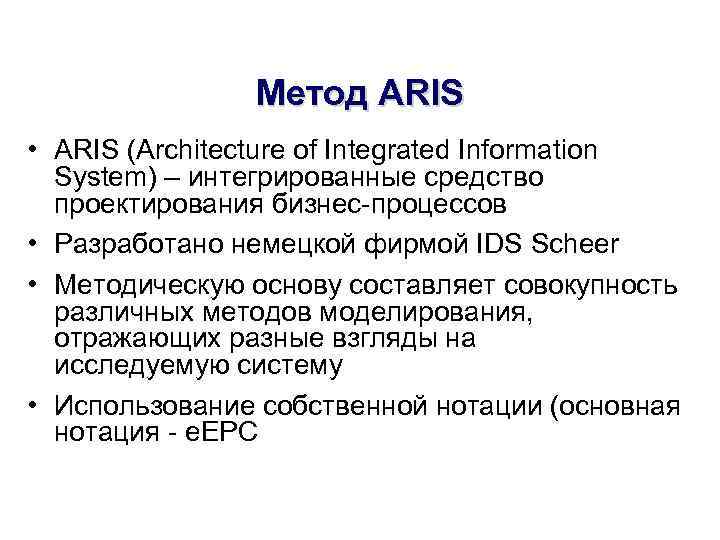 Метод ARIS

• ARIS (Architecture of Integrated Information System) – интегрированные средство проектирования бизнес-процессов
• Разработано немецкой фирмой IDS Scheer
• Методическую основу составляет совокупность различных методов моделирования, отражающих разные взгляды на исследуемую систему
• Использование собственной нотации (основная нотация - eEPC